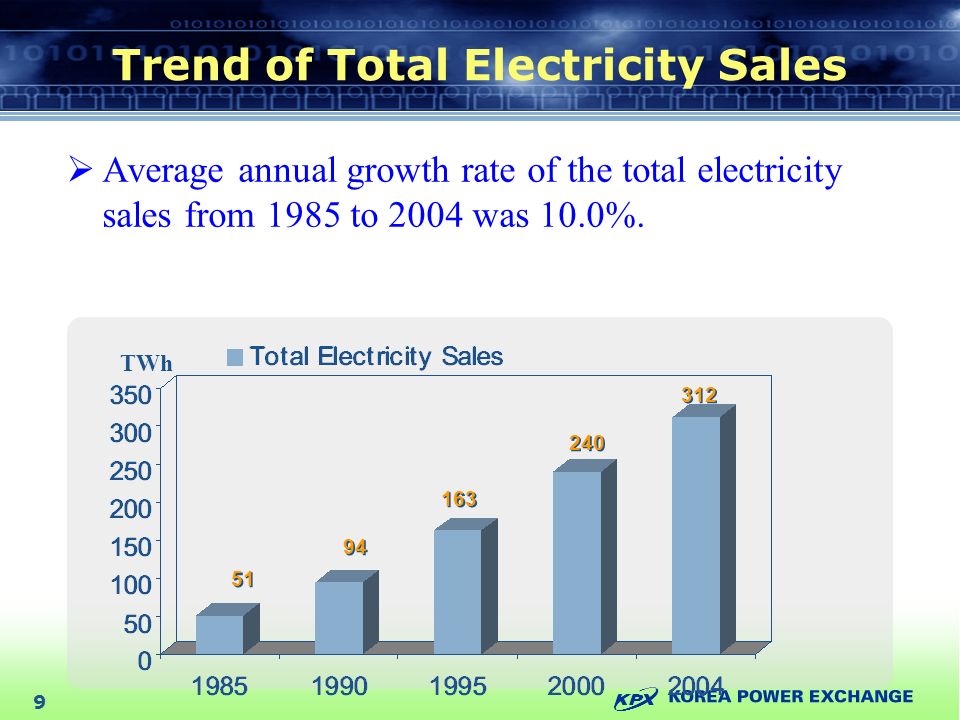 Trend of Total Electricity Sales

➢ Average annual growth rate of the total electricity sales from 1985 to 2004 was 10.0%.

TWh

Total Electricity Sales

350
300
250
200
150
100
50
0

51
94
163
240
312

1985 1990 1995 2000 2004

9

KPX KOREA POWER EXCHANGE